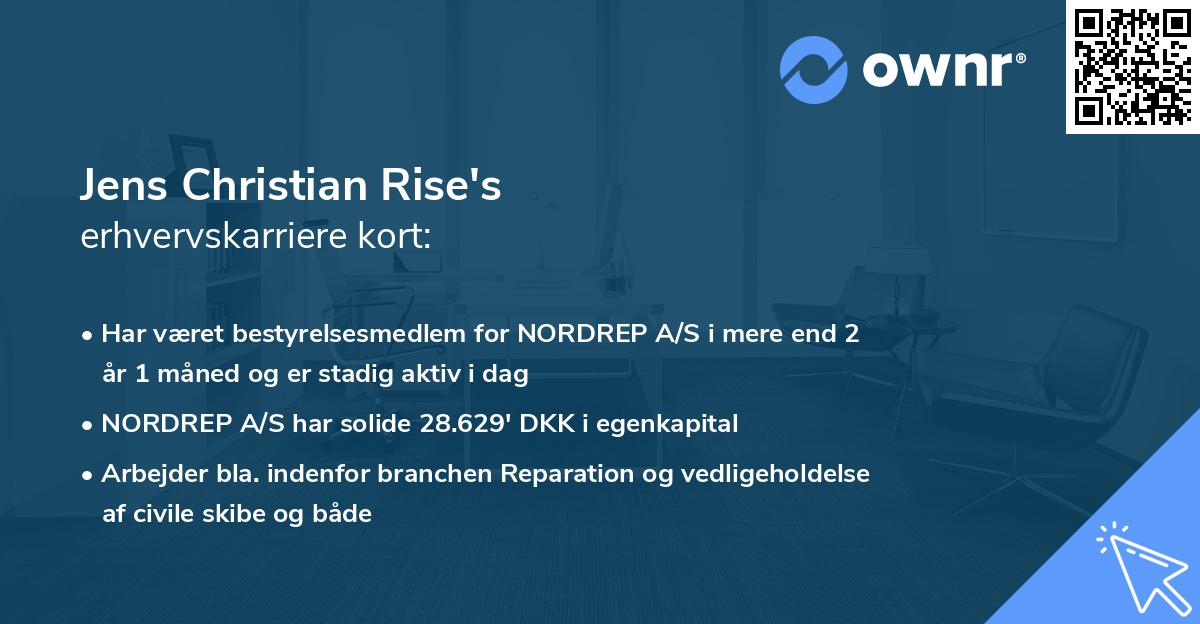 ownr®

Jens Christian Rise's
erhvervskarriere kort:

• Har været bestyrelsesmedlem for NORDREP A/S i mere end 2 år 1 måned og er stadig aktiv i dag

• NORDREP A/S har solide 28.629' DKK i egenkapital

• Arbejder bla. indenfor branchen Reparation og vedligeholdelse af civile skibe og både